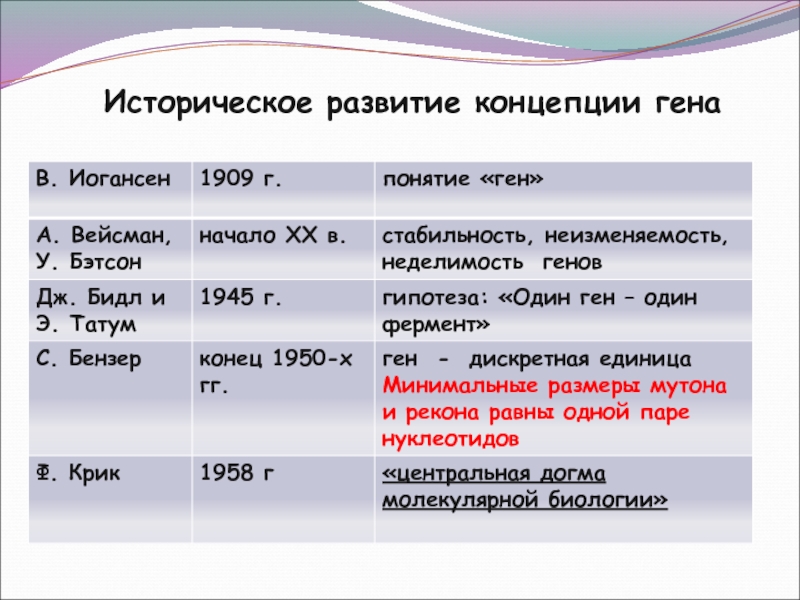 Историческое развитие концепции гена

| | | |
|---|---|---|
| В. Иогансен | 1909 г. | понятие «ген» |
| А. Вейсман, У. Бэтсон | начало XX в. | стабильность, неизменяемость, неделимость генов |
| Дж. Бидл и Э. Татум | 1945 г. | гипотеза: «Один ген – один фермент» |
| С. Бензер | конец 1950-х гг. | ген - дискретная единица Минимальные размеры мутона и рекона равны одной паре нуклеотидов |
| Ф. Крик | 1958 г | «центральная догма молекулярной биологии» |